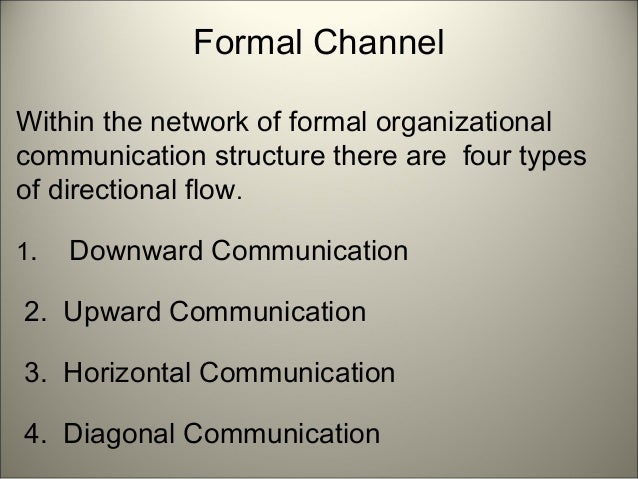 Formal Channel

Within the network of formal organizational communication structure there are  four types of directional flow.

1. Downward Communication

2. Upward Communication

3. Horizontal Communication

4. Diagonal Communication